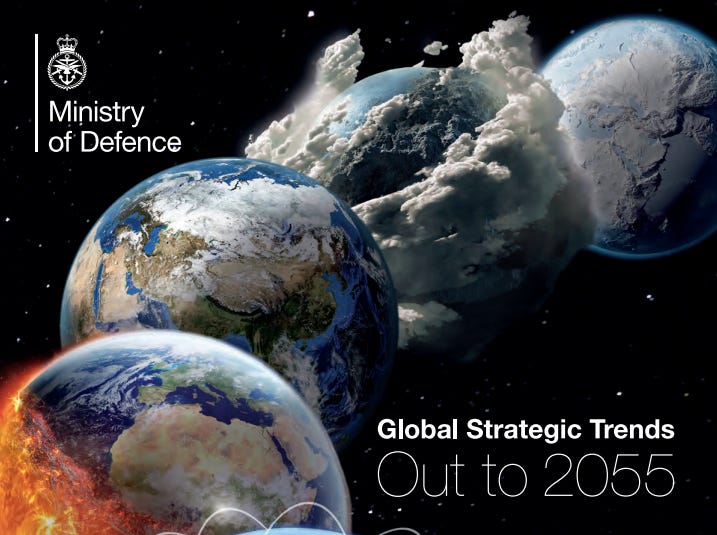 Ministry of Defence

Global Strategic Trends
Out to 2055